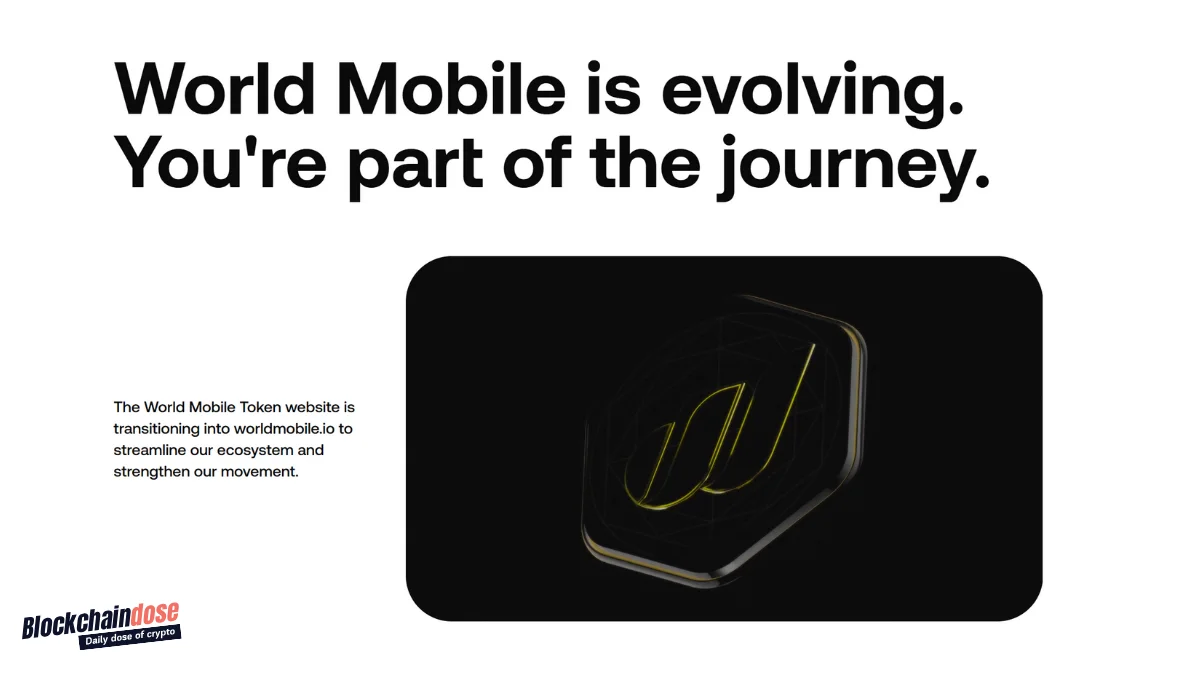 World Mobile is evolving. You're part of the journey.

The World Mobile Token website is transitioning into worldmobile.io to streamline our ecosystem and strengthen our movement.

Blockchaindose
Daily dose of crypto